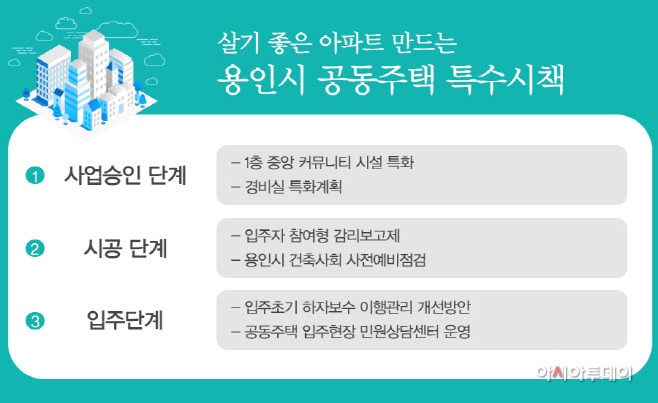 살기 좋은 아파트 만드는
용인시 공동주택 특수시책

1 사업승인 단계
– 1층 중앙 커뮤니티 시설 특화
– 경비실 특화계획

2 시공 단계
– 입주자 참여형 감리보고제
– 용인시 건축사회 사전예비점검

3 입주단계
– 입주초기 하자보수 이행관리 개선방안
– 공동주택 입주현장 민원상담센터 운영

아시아투데이